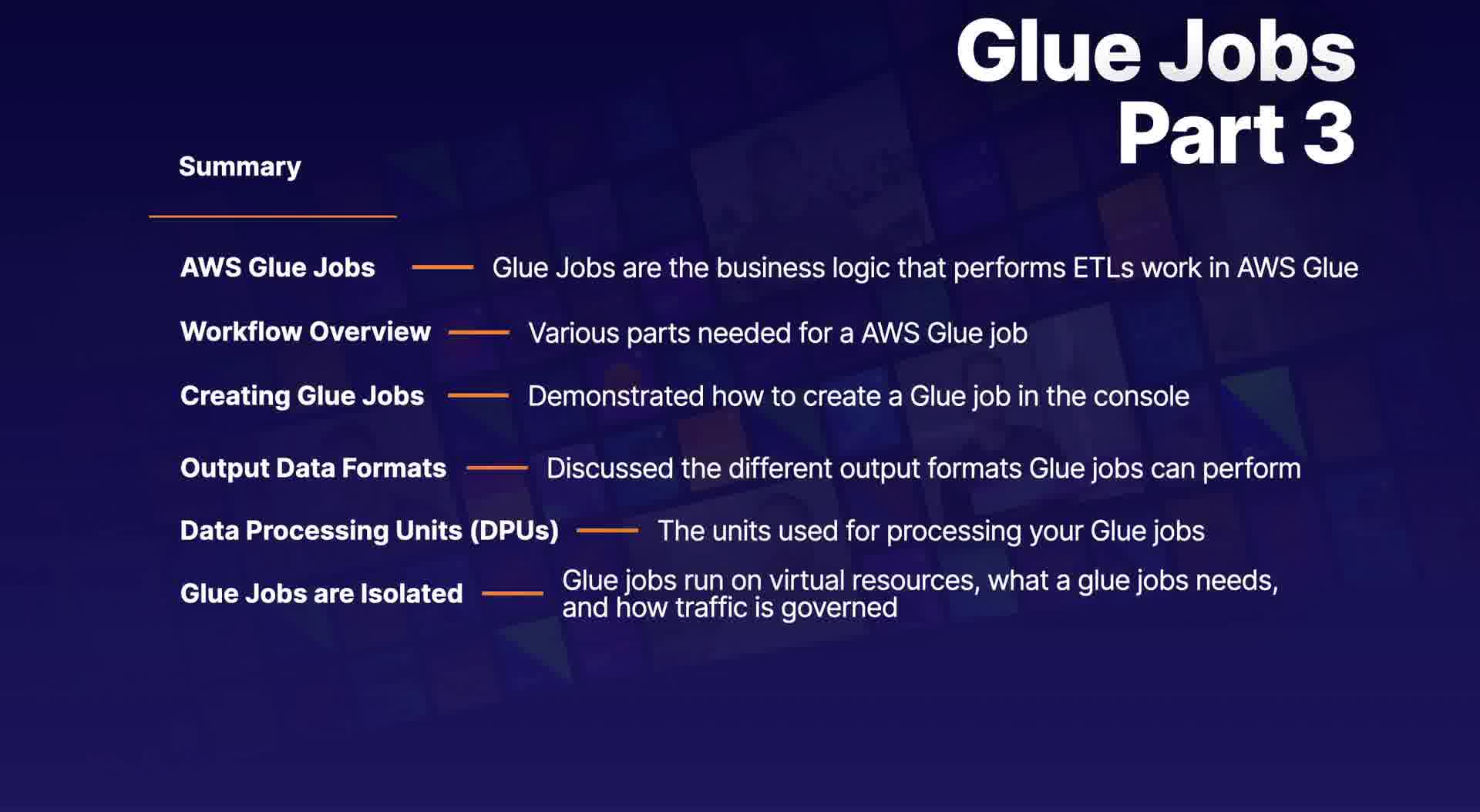 Glue Jobs
Part 3

Summary

AWS Glue Jobs — Glue Jobs are the business logic that performs ETLs work in AWS Glue

Workflow Overview — Various parts needed for a AWS Glue job

Creating Glue Jobs — Demonstrated how to create a Glue job in the console

Output Data Formats — Discussed the different output formats Glue jobs can perform

Data Processing Units (DPUs) — The units used for processing your Glue jobs

Glue Jobs are Isolated — Glue jobs run on virtual resources, what a glue jobs needs, and how traffic is governed